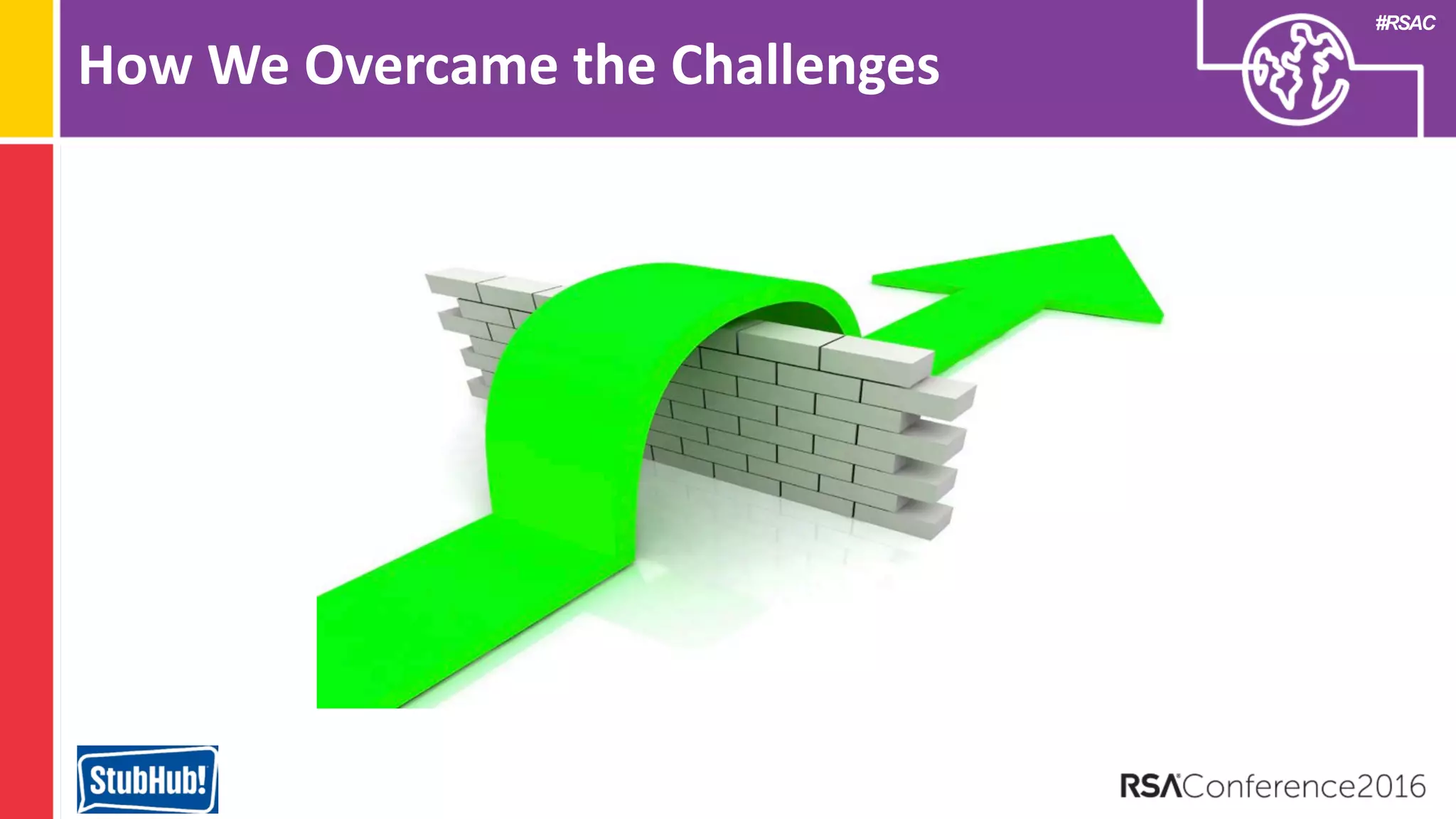 How We Overcame the Challenges

#RSAC

StubHub!

RSAConference2016